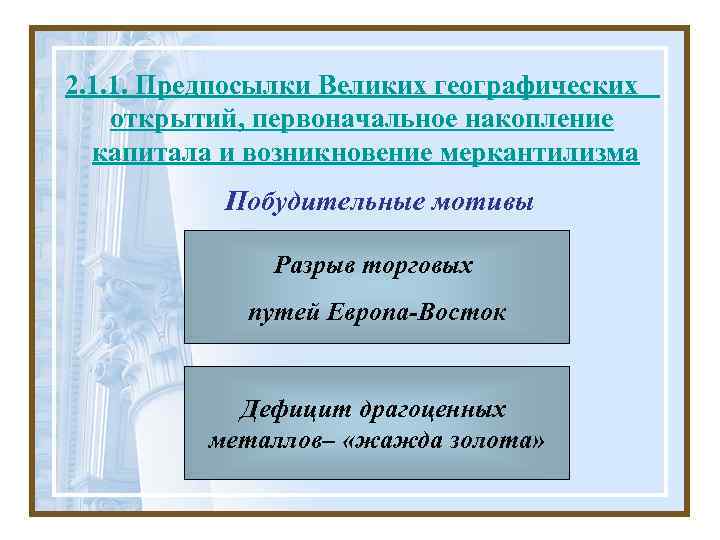 2.1.1. Предпосылки Великих географических открытий, первоначальное накопление капитала и возникновение меркантилизма

Побудительные мотивы

Разрыв торговых путей Европа-Восток

Дефицит драгоценных металлов– «жажда золота»